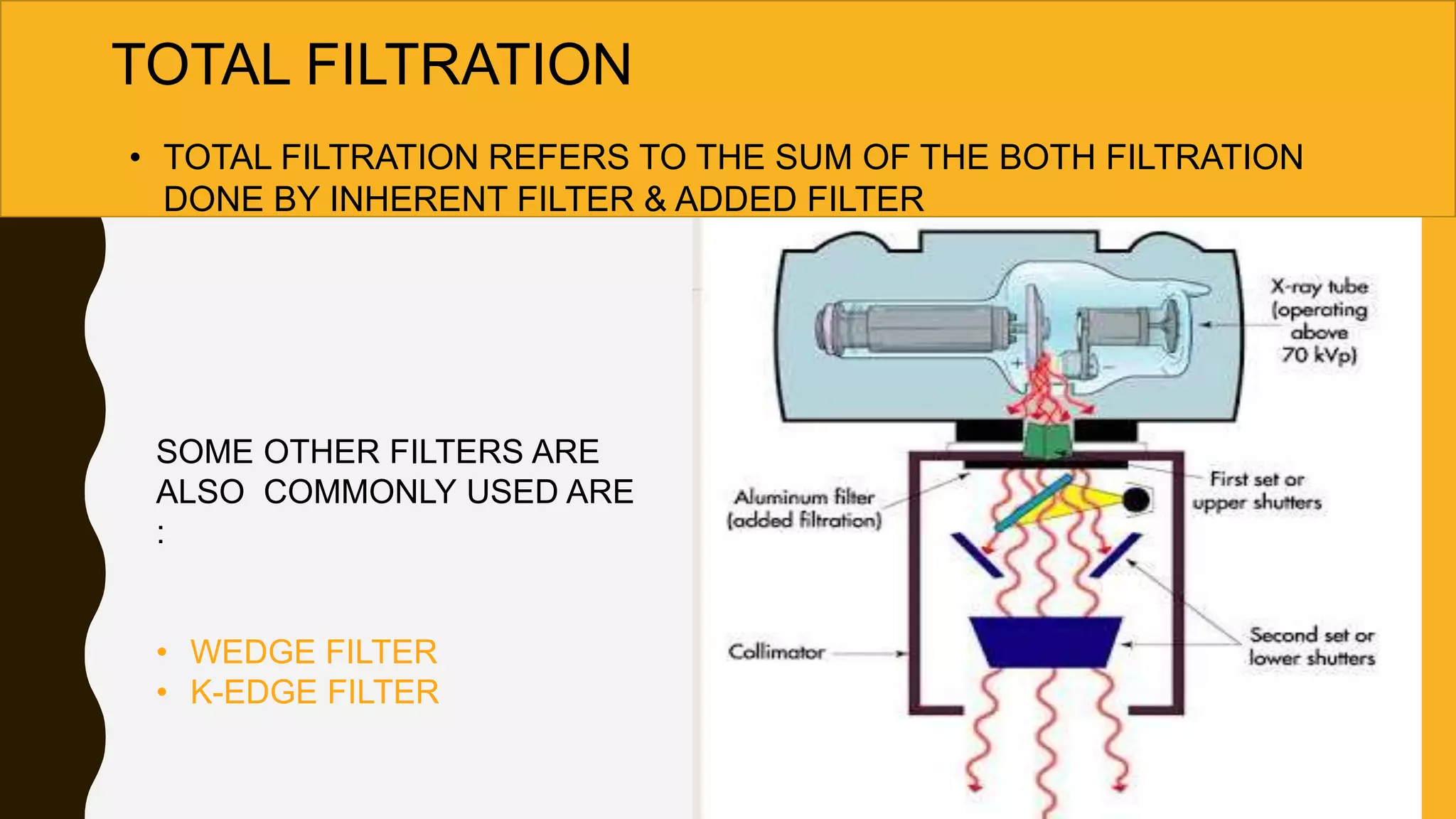 TOTAL FILTRATION

• TOTAL FILTRATION REFERS TO THE SUM OF THE BOTH FILTRATION DONE BY INHERENT FILTER & ADDED FILTER

SOME OTHER FILTERS ARE ALSO COMMONLY USED ARE :

• WEDGE FILTER
• K-EDGE FILTER

X-ray tube (operating above 70 kVp)

+

−

Aluminum filter (added filtration)

First set or upper shutters

Collimator

Second set or lower shutters